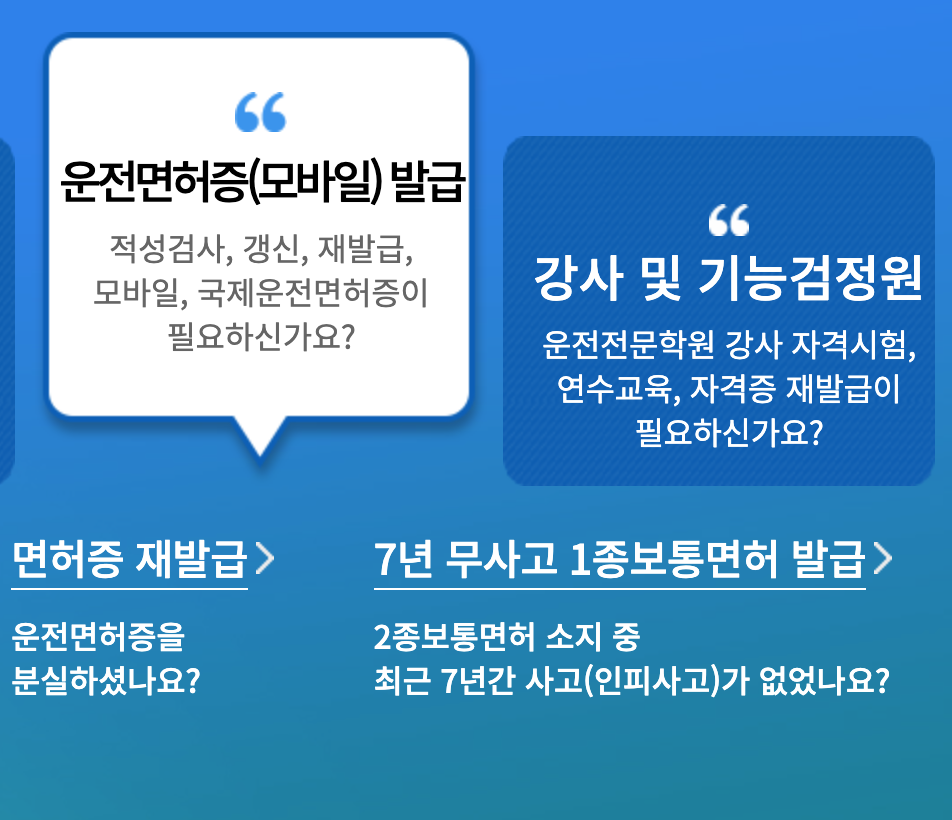 “
운전면허증(모바일) 발급

적성검사, 갱신, 재발급, 모바일, 국제운전면허증이 필요하신가요?

“
강사 및 기능검정원

운전전문학원 강사 자격시험, 연수교육, 자격증 재발급이 필요하신가요?

면허증 재발급 >

운전면허증을 분실하셨나요?

7년 무사고 1종보통면허 발급 >

2종보통면허 소지 중 최근 7년간 사고(인피사고)가 없었나요?